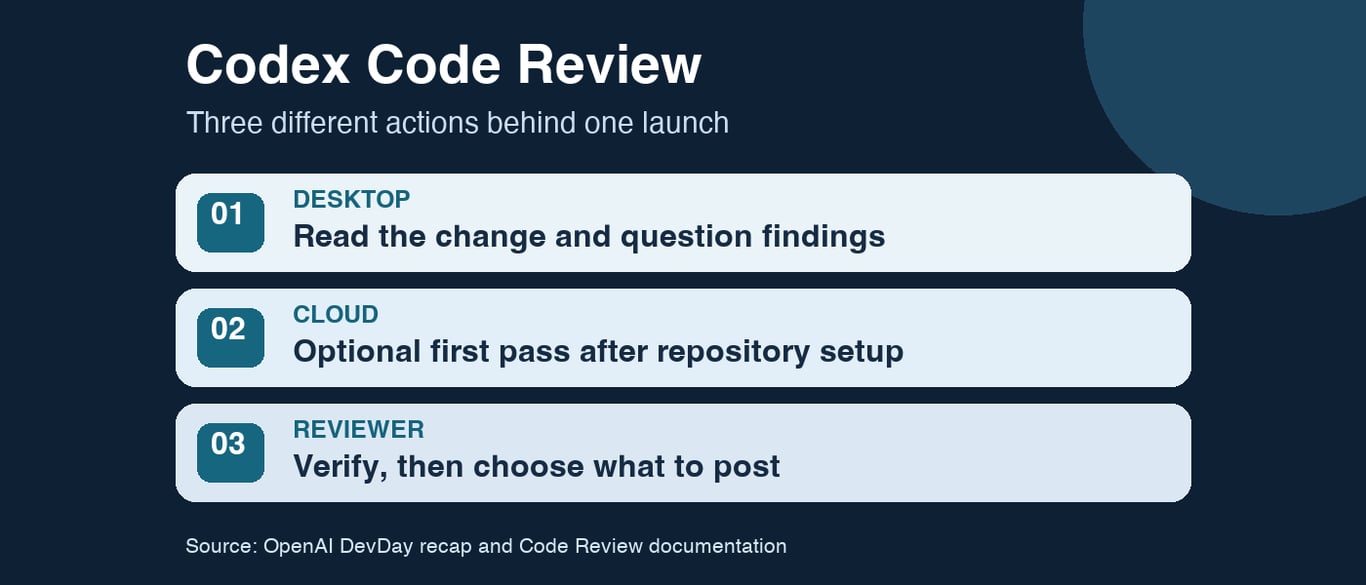 Codex Code Review

Three different actions behind one launch

01
DESKTOP
Read the change and question findings

02
CLOUD
Optional first pass after repository setup

03
REVIEWER
Verify, then choose what to post

Source: OpenAI DevDay recap and Code Review documentation